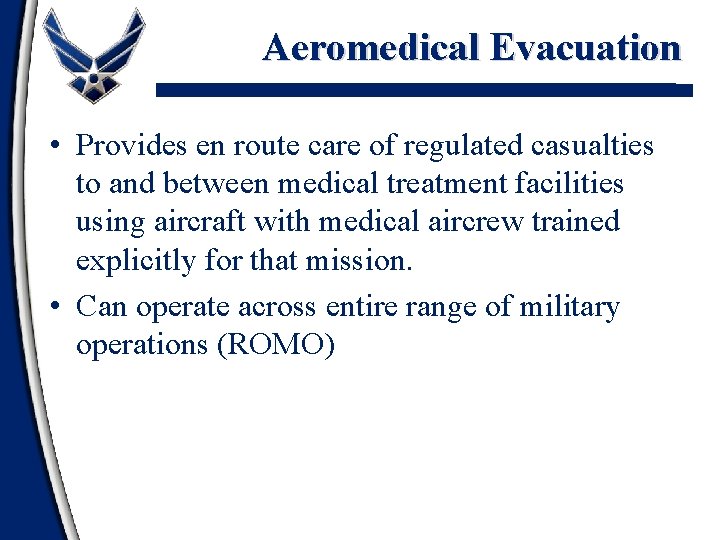 Aeromedical Evacuation

• Provides en route care of regulated casualties to and between medical treatment facilities using aircraft with medical aircrew trained explicitly for that mission.

• Can operate across entire range of military operations (ROMO)